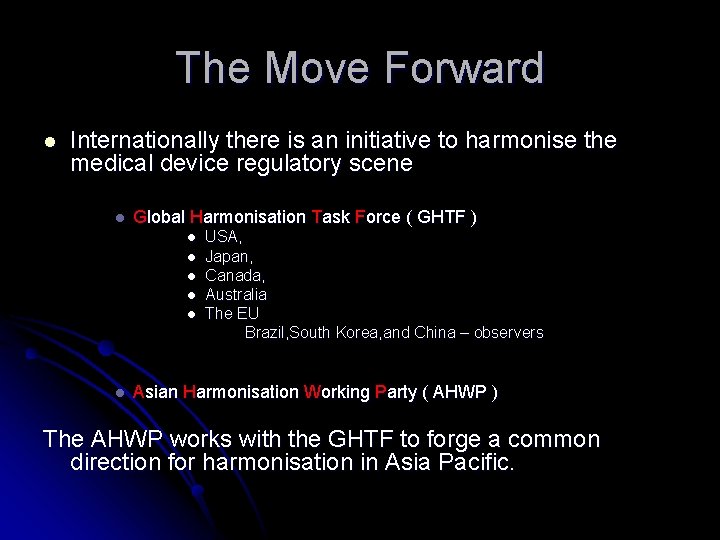 The Move Forward

- Internationally there is an initiative to harmonise the medical device regulatory scene

  - Global Harmonisation Task Force ( GHTF )
    - USA,
    - Japan,
    - Canada,
    - Australia
    - The EU

      Brazil,South Korea,and China – observers

  - Asian Harmonisation Working Party ( AHWP )

The AHWP works with the GHTF to forge a common direction for harmonisation in Asia Pacific.